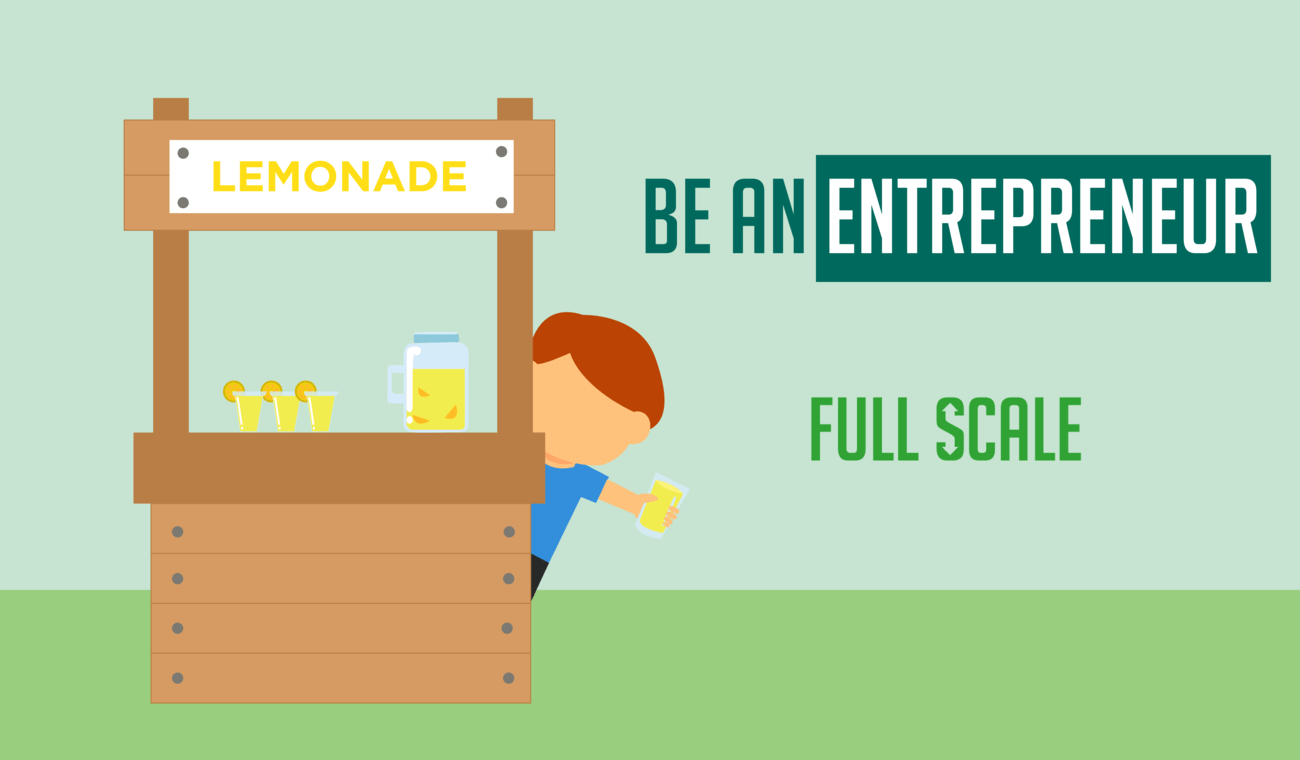 LEMONADE

BE AN ENTREPRENEUR

FULL SCALE